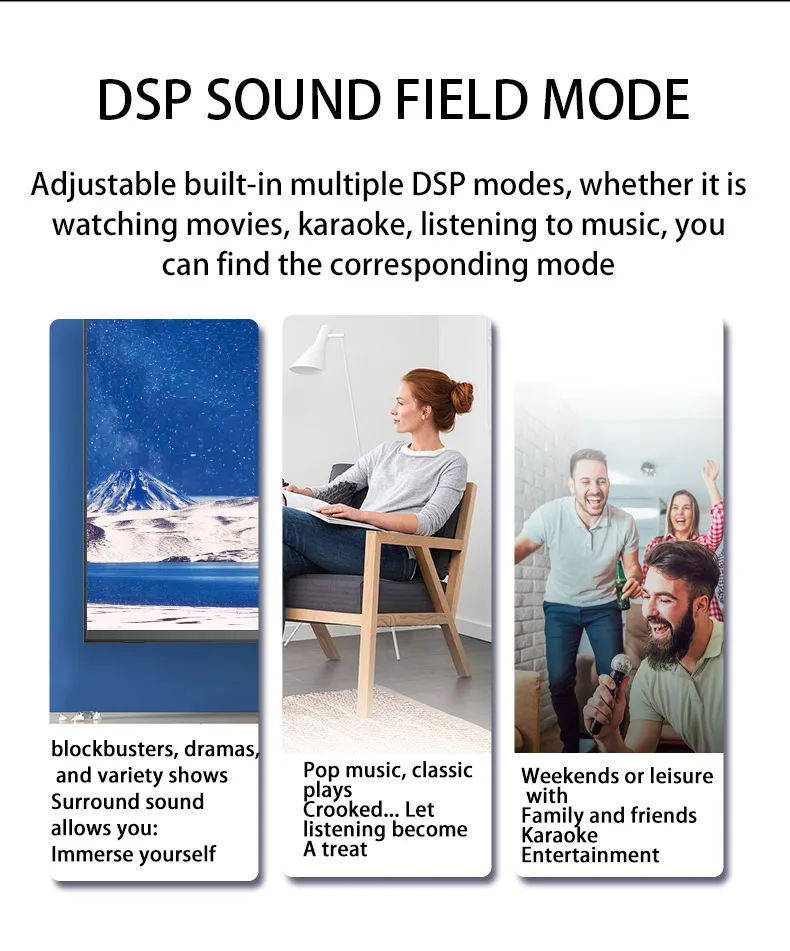 DSP SOUND FIELD MODE

Adjustable built-in multiple DSP modes, whether it is watching movies, karaoke, listening to music, you can find the corresponding mode

blockbusters, dramas, and variety shows
Surround sound allows you:
Immerse yourself

Pop music, classic plays
Crooked... Let listening become
A treat

Weekends or leisure with
Family and friends
Karaoke
Entertainment